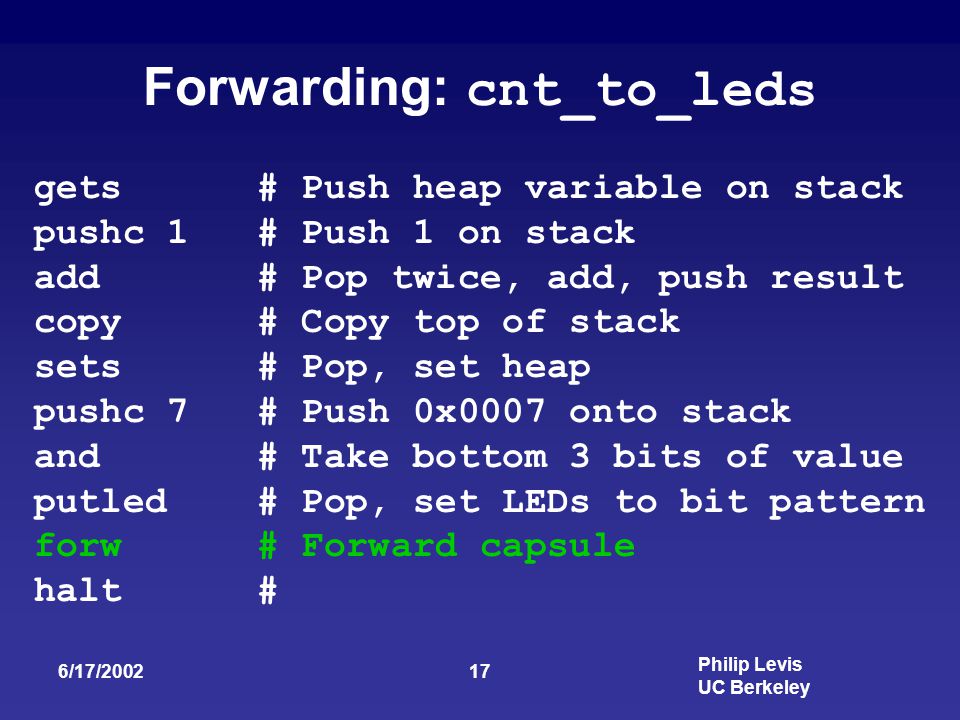 Forwarding: cnt_to_leds

gets # Push heap variable on stack
pushc 1 # Push 1 on stack
add # Pop twice, add, push result
copy # Copy top of stack
sets # Pop, set heap
pushc 7 # Push 0x0007 onto stack
and # Take bottom 3 bits of value
putled # Pop, set LEDs to bit pattern
forw # Forward capsule
halt #

6/17/2002

17

Philip Levis
UC Berkeley